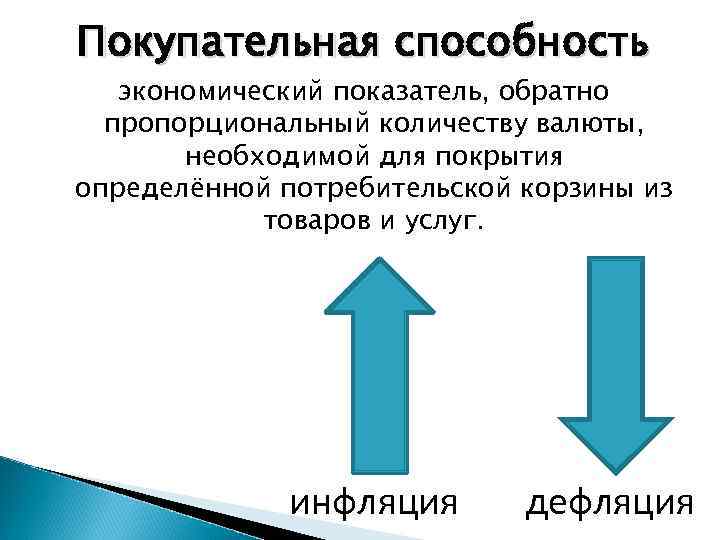 Покупательная способность

экономический показатель, обратно пропорциональный количеству валюты, необходимой для покрытия определённой потребительской корзины из товаров и услуг.

инфляция

дефляция